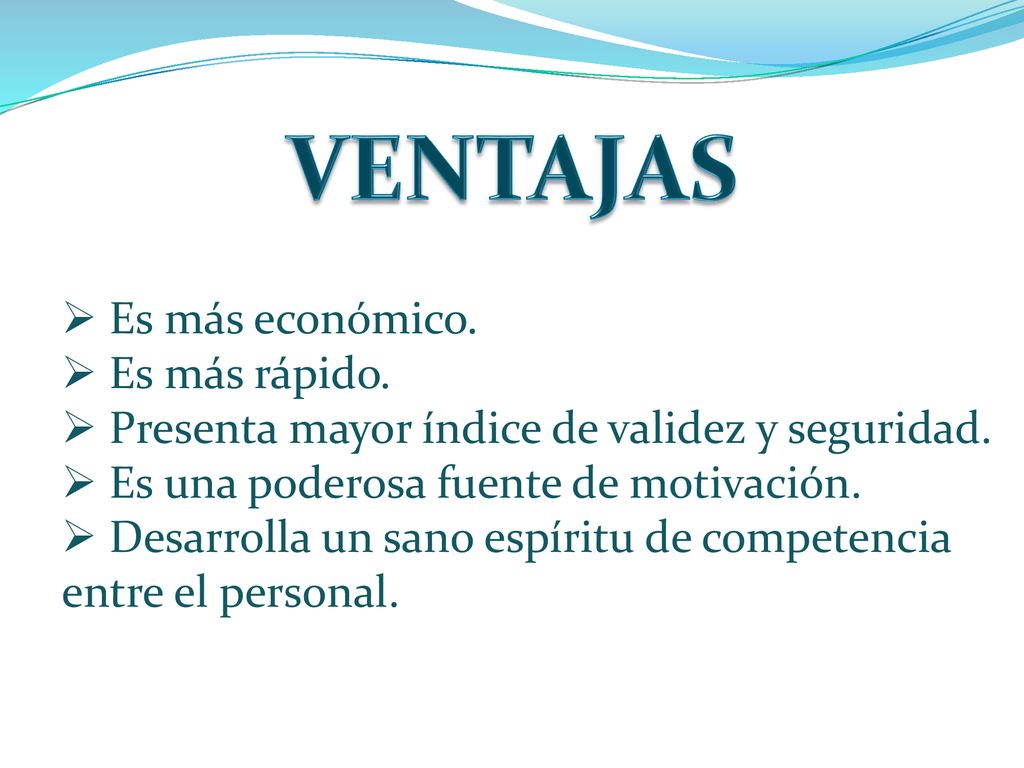 VENTAJAS

➢ Es más económico.
➢ Es más rápido.
➢ Presenta mayor índice de validez y seguridad.
➢ Es una poderosa fuente de motivación.
➢ Desarrolla un sano espíritu de competencia entre el personal.